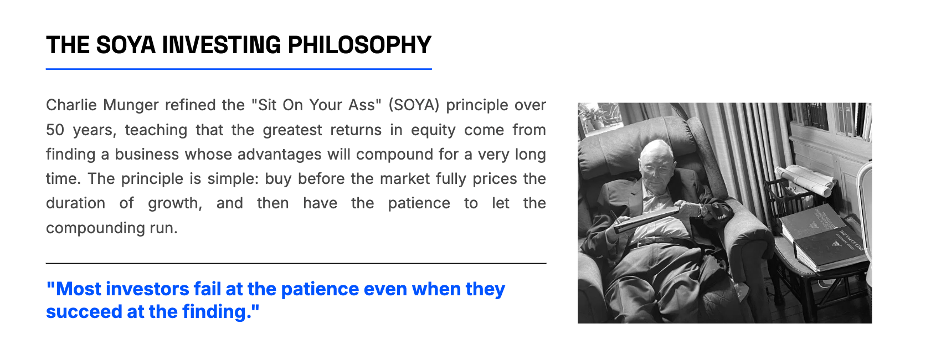 THE SOYA INVESTING PHILOSOPHY

Charlie Munger refined the "Sit On Your Ass" (SOYA) principle over 50 years, teaching that the greatest returns in equity come from finding a business whose advantages will compound for a very long time. The principle is simple: buy before the market fully prices the duration of growth, and then have the patience to let the compounding run.

"Most investors fail at the patience even when they succeed at the finding."